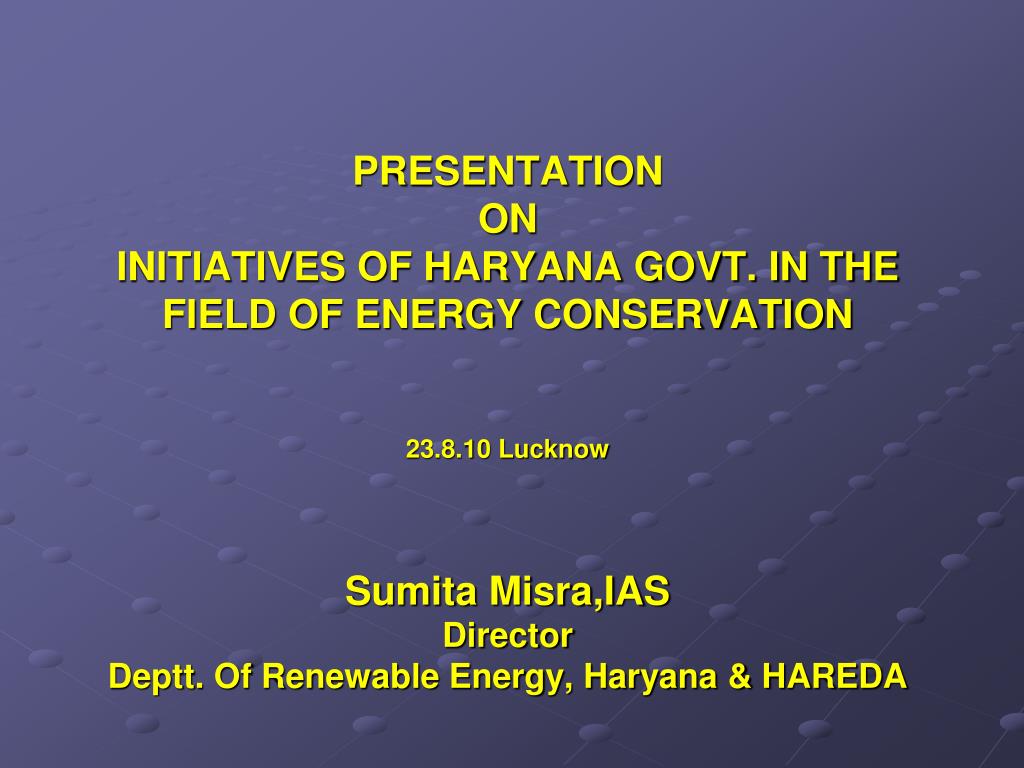 PRESENTATION
ON
INITIATIVES OF HARYANA GOVT. IN THE FIELD OF ENERGY CONSERVATION

23.8.10 Lucknow

Sumita Misra,IAS
Director
Deptt. Of Renewable Energy, Haryana & HAREDA